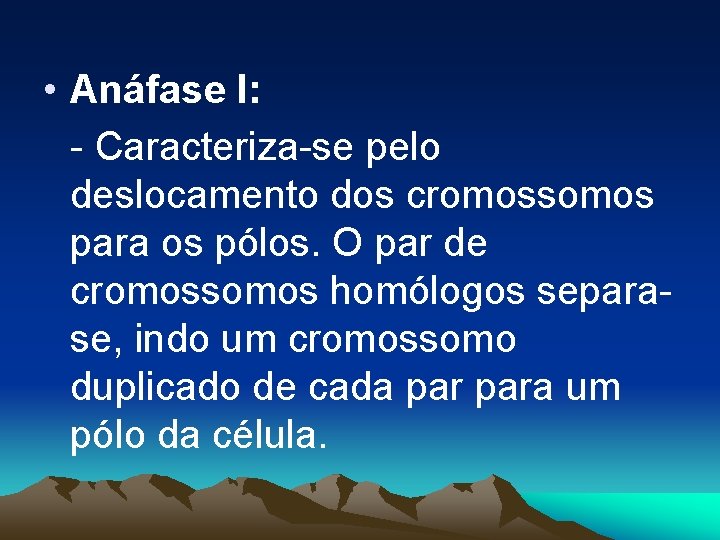 • Anáfase I:

- Caracteriza-se pelo deslocamento dos cromossomos para os pólos. O par de cromossomos homólogos separa-se, indo um cromossomo duplicado de cada par para um pólo da célula.